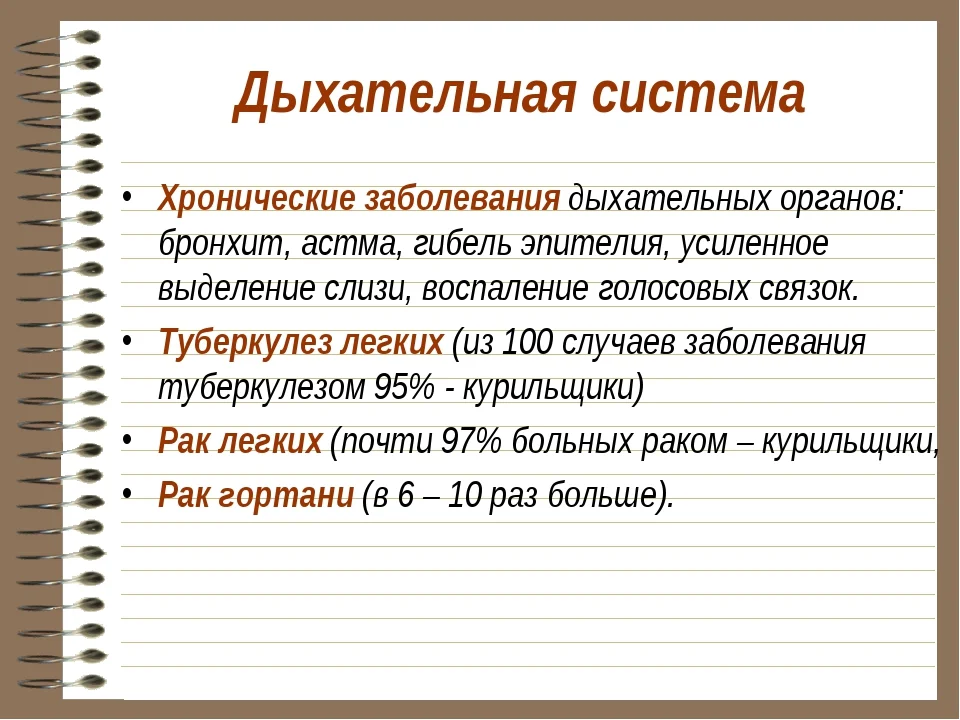 Дыхательная система

• Хронические заболевания дыхательных органов: бронхит, астма, гибель эпителия, усиленное выделение слизи, воспаление голосовых связок.

• Туберкулез легких (из 100 случаев заболевания туберкулезом 95% - курильщики)

• Рак легких (почти 97% больных раком – курильщики,

• Рак гортани (в 6 – 10 раз больше).